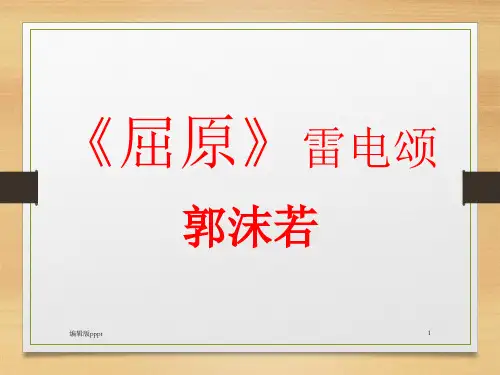 《屈原》雷电颂

郭沫若

编辑版pppt

1